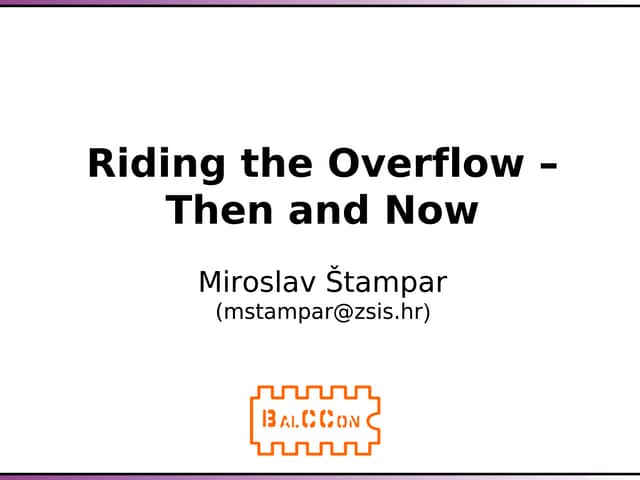 Riding the Overflow – Then and Now

Miroslav Štampar
(mstampar@zsis.hr)

BalCCon